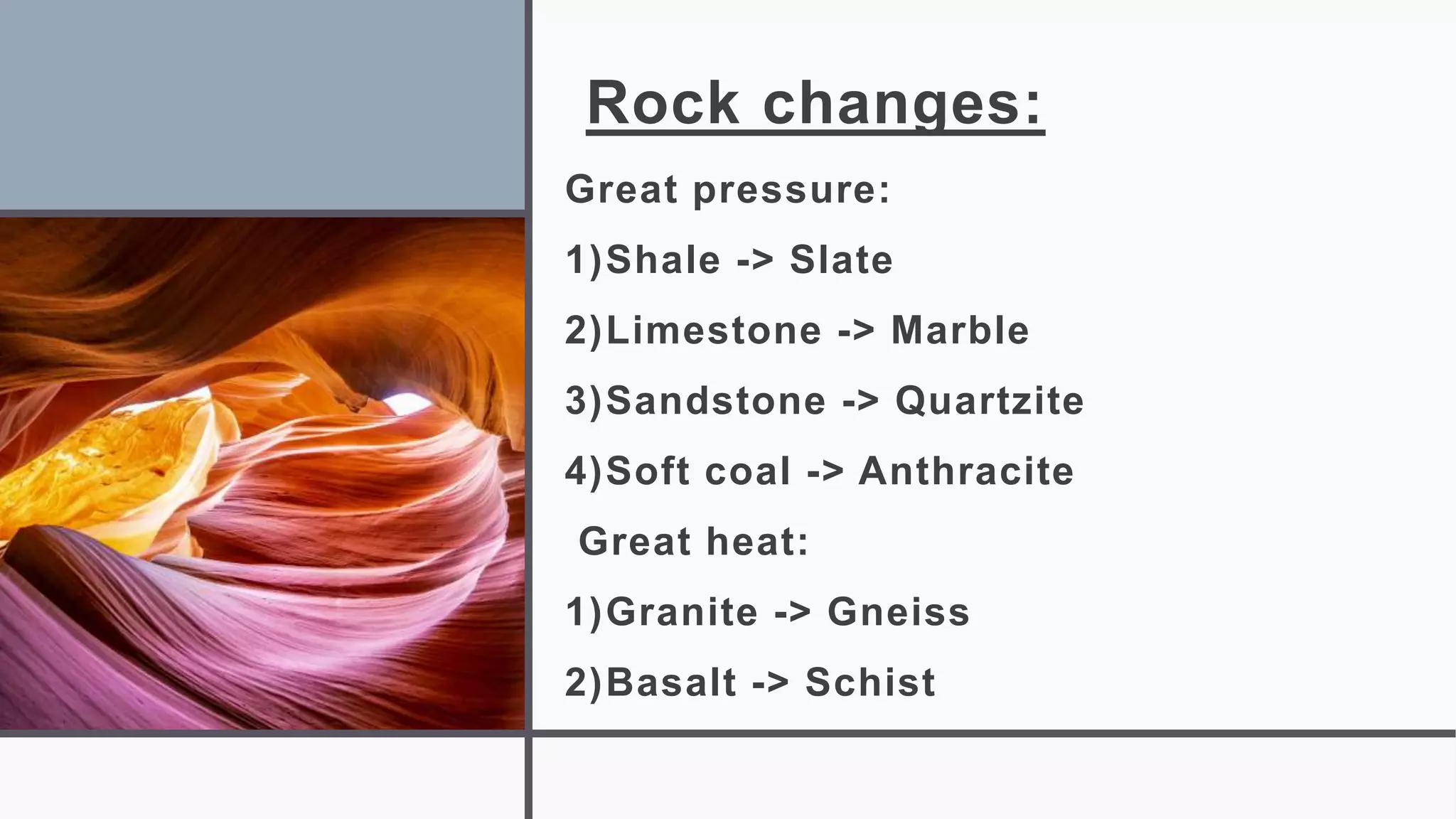 Rock changes:

Great pressure:

1)Shale -> Slate

2)Limestone -> Marble

3)Sandstone -> Quartzite

4)Soft coal -> Anthracite

Great heat:

1)Granite -> Gneiss

2)Basalt -> Schist